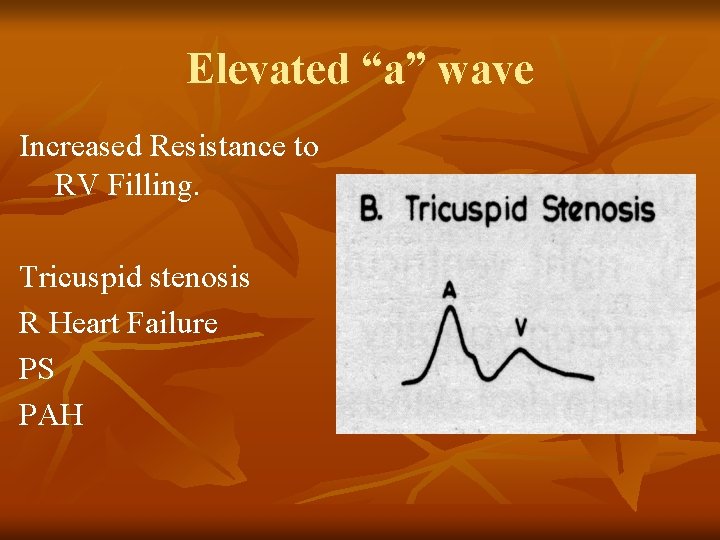 Elevated “a” wave

Increased Resistance to RV Filling.

Tricuspid stenosis
R Heart Failure
PS
PAH

B. Tricuspid Stenosis

A

V